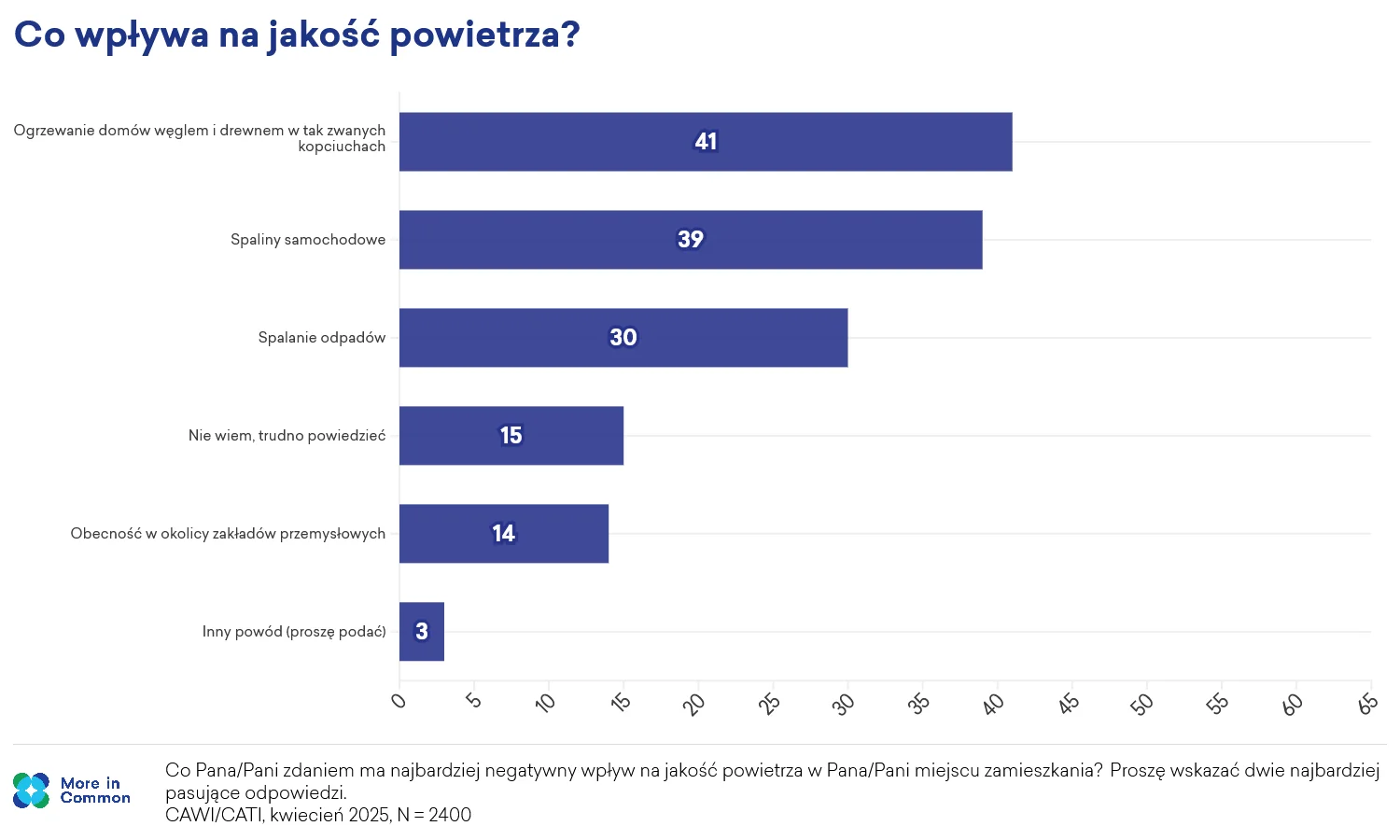 Co wpływa na jakość powietrza?

Ogrzewanie domów węglem i drewnem w tak zwanych kopciuchach 41
Spaliny samochodowe 39
Spalanie odpadów 30
Nie wiem, trudno powiedzieć 15
Obecność w okolicy zakładów przemysłowych 14
Inny powód (proszę podać) 3

0 5 10 15 20 25 30 35 40 45 50 55 60 65

More in Common

Co Pana/Pani zdaniem ma najbardziej negatywny wpływ na jakość powietrza w Pana/Pani miejscu zamieszkania? Proszę wskazać dwie najbardziej pasujące odpowiedzi.
CAWI/CATI, kwiecień 2025, N = 2400